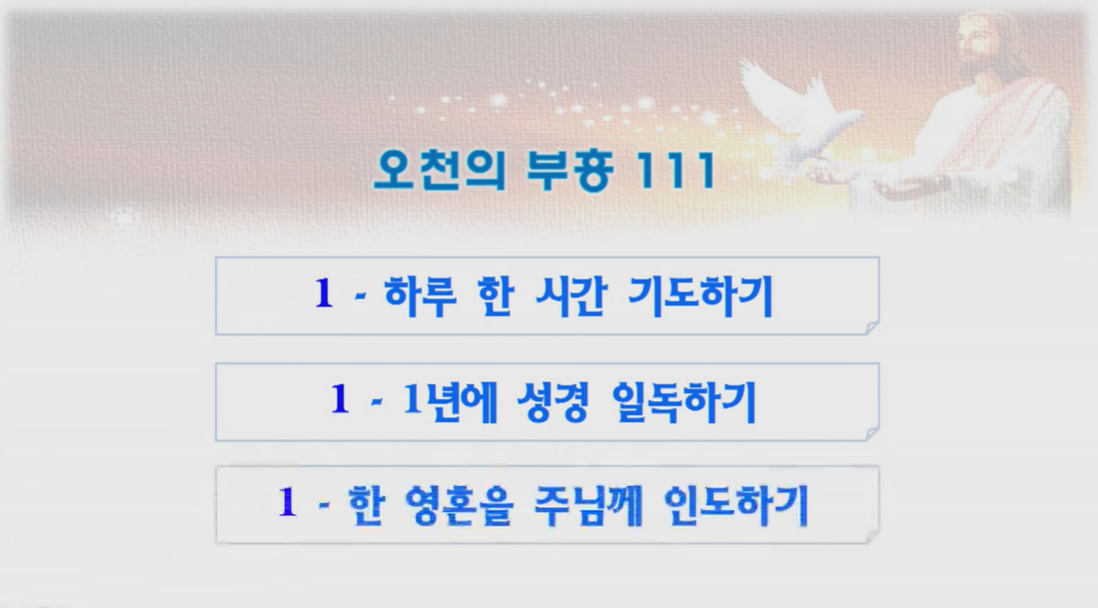 오천의 부흥 111

1 - 하루 한 시간 기도하기

1 - 1년에 성경 일독하기

1 - 한 영혼을 주님께 인도하기